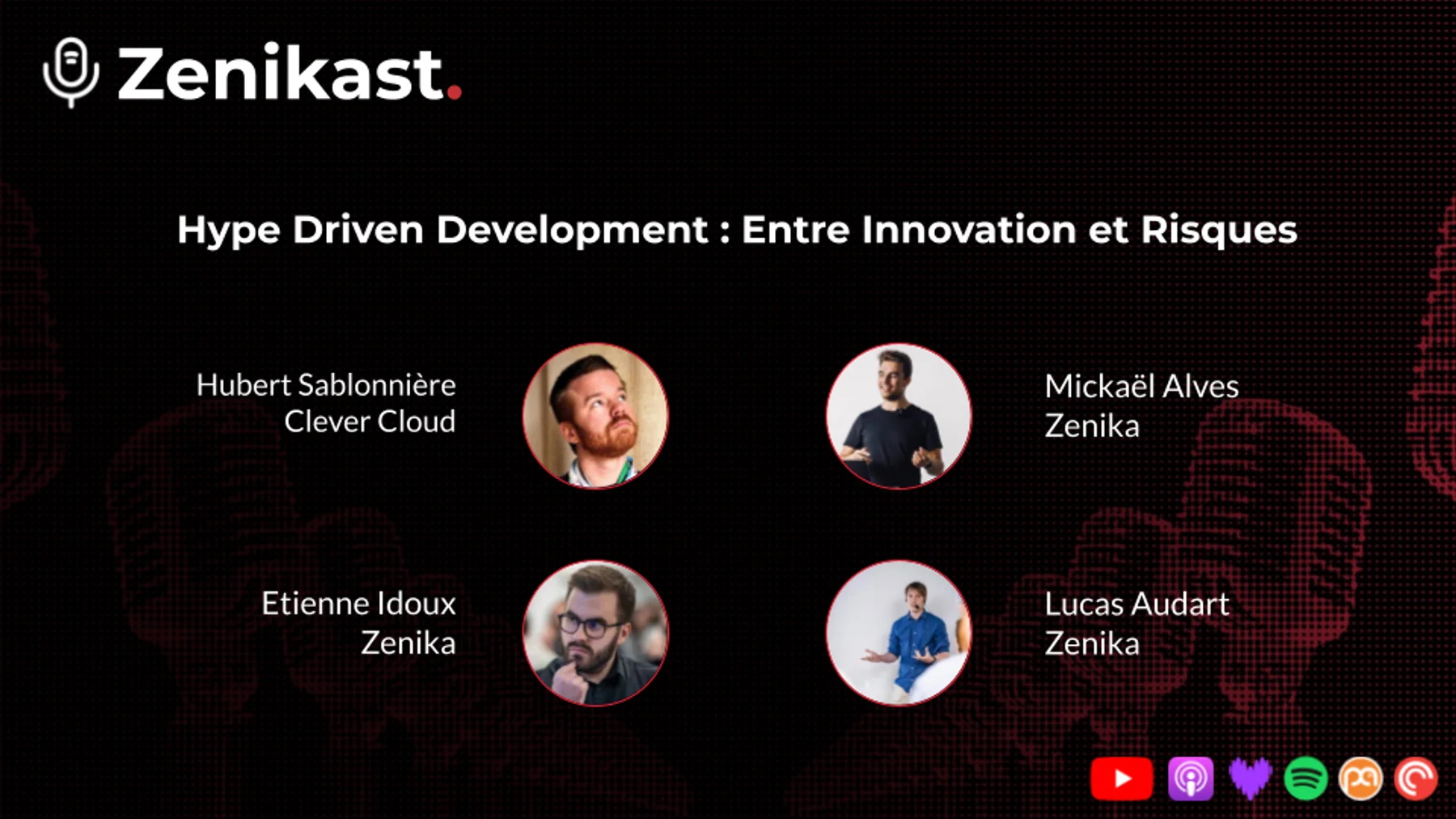 Zenikast.

Hype Driven Development : Entre Innovation et Risques

Hubert Sablonnière
Clever Cloud

Mickaël Alves
Zenika

Etienne Idoux
Zenika

Lucas Audart
Zenika